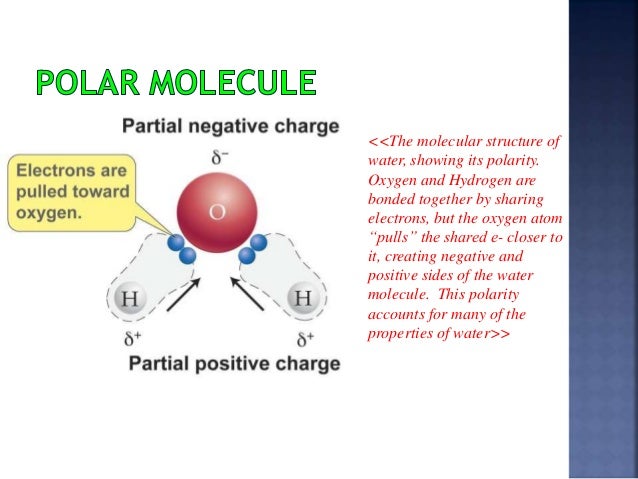 POLAR MOLECULE

Partial negative charge

$\delta^-$

Electrons are pulled toward oxygen.

O

H

H

$\delta^+$

$\delta^+$

Partial positive charge

<<The molecular structure of water, showing its polarity. Oxygen and Hydrogen are bonded together by sharing electrons, but the oxygen atom "pulls" the shared e- closer to it, creating negative and positive sides of the water molecule. This polarity accounts for many of the properties of water>>